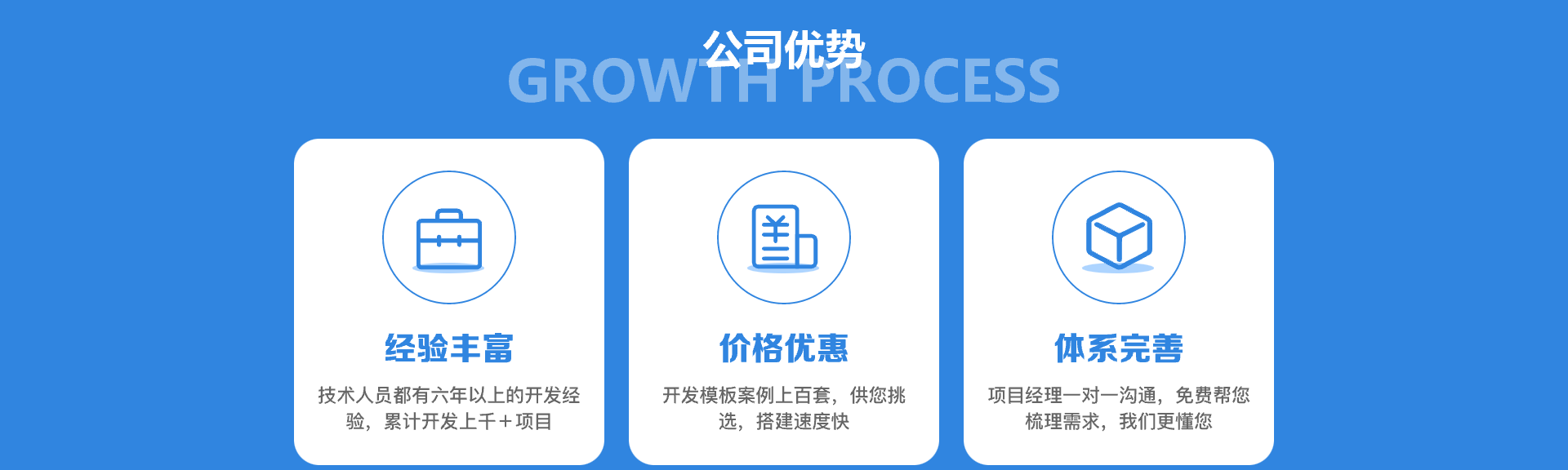 公司优势
GROWTH PROCESS

经验丰富

技术人员都有六年以上的开发经验，累计开发上千＋项目

价格优惠

开发模板案例上百套，供您挑选，搭建速度快

体系完善

项目经理一对一沟通，免费帮您梳理需求，我们更懂您